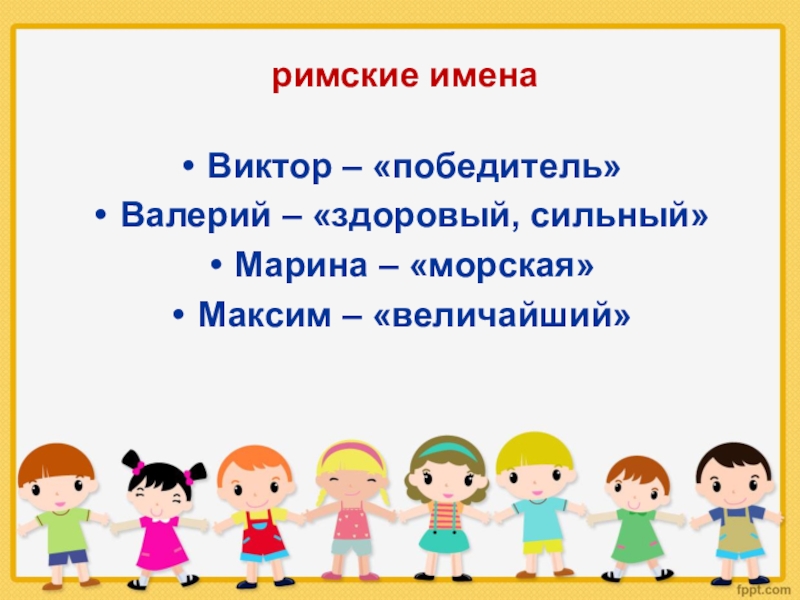 римские имена

• Виктор – «победитель»
• Валерий – «здоровый, сильный»
• Марина – «морская»
• Максим – «величайший»

fppt.com